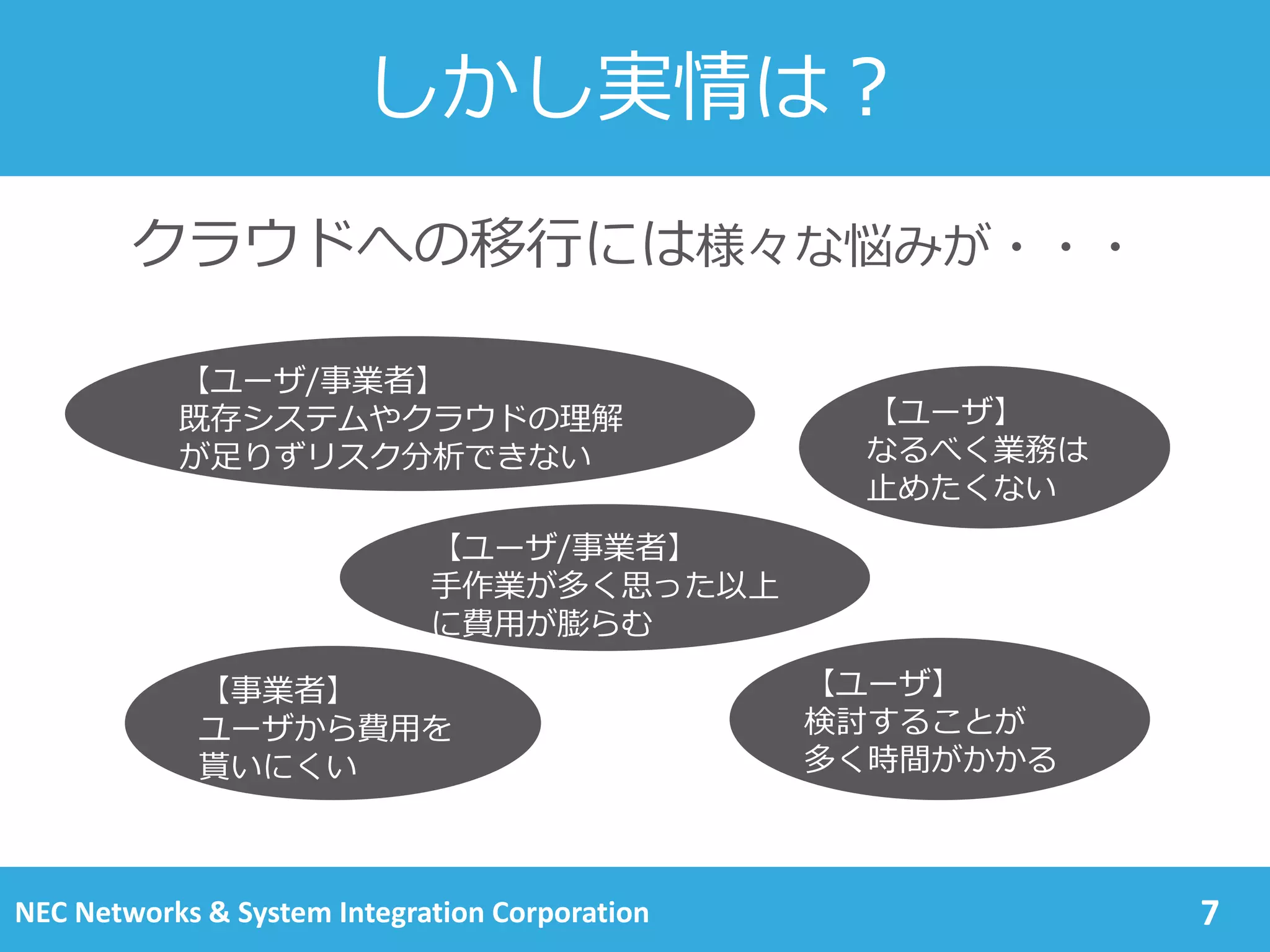 しかし実情は？

クラウドへの移行には様々な悩みが・・・

【ユーザ/事業者】
既存システムやクラウドの理解が足りずリスク分析できない

【ユーザ】
なるべく業務は止めたくない

【ユーザ/事業者】
手作業が多く思った以上に費用が膨らむ

【事業者】
ユーザから費用を貰いにくい

【ユーザ】
検討することが多く時間がかかる

NEC Networks & System Integration Corporation

7